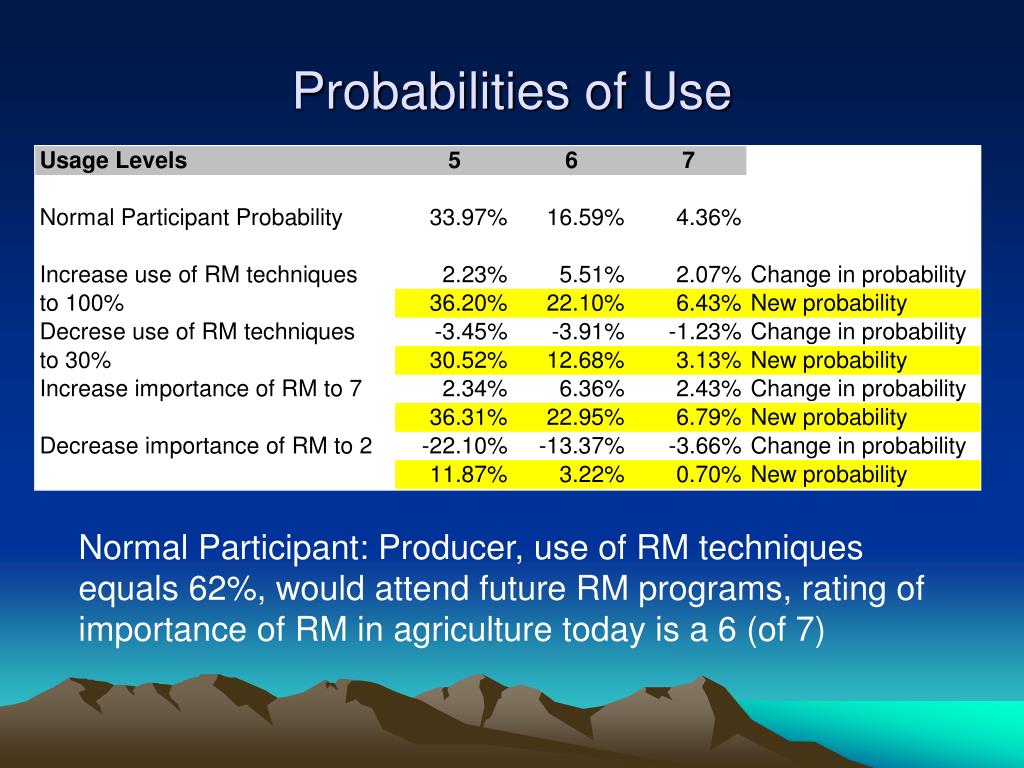 Probabilities of Use

| Usage Levels | 5 | 6 | 7 | |
|---|---|---|---|---|
| Normal Participant Probability | 33.97% | 16.59% | 4.36% | |
| Increase use of RM techniques | 2.23% | 5.51% | 2.07% | Change in probability |
| to 100% | 36.20% | 22.10% | 6.43% | New probability |
| Decrese use of RM techniques | -3.45% | -3.91% | -1.23% | Change in probability |
| to 30% | 30.52% | 12.68% | 3.13% | New probability |
| Increase importance of RM to 7 | 2.34% | 6.36% | 2.43% | Change in probability |
| | 36.31% | 22.95% | 6.79% | New probability |
| Decrease importance of RM to 2 | -22.10% | -13.37% | -3.66% | Change in probability |
| | 11.87% | 3.22% | 0.70% | New probability |

Normal Participant: Producer, use of RM techniques equals 62%, would attend future RM programs, rating of importance of RM in agriculture today is a 6 (of 7)